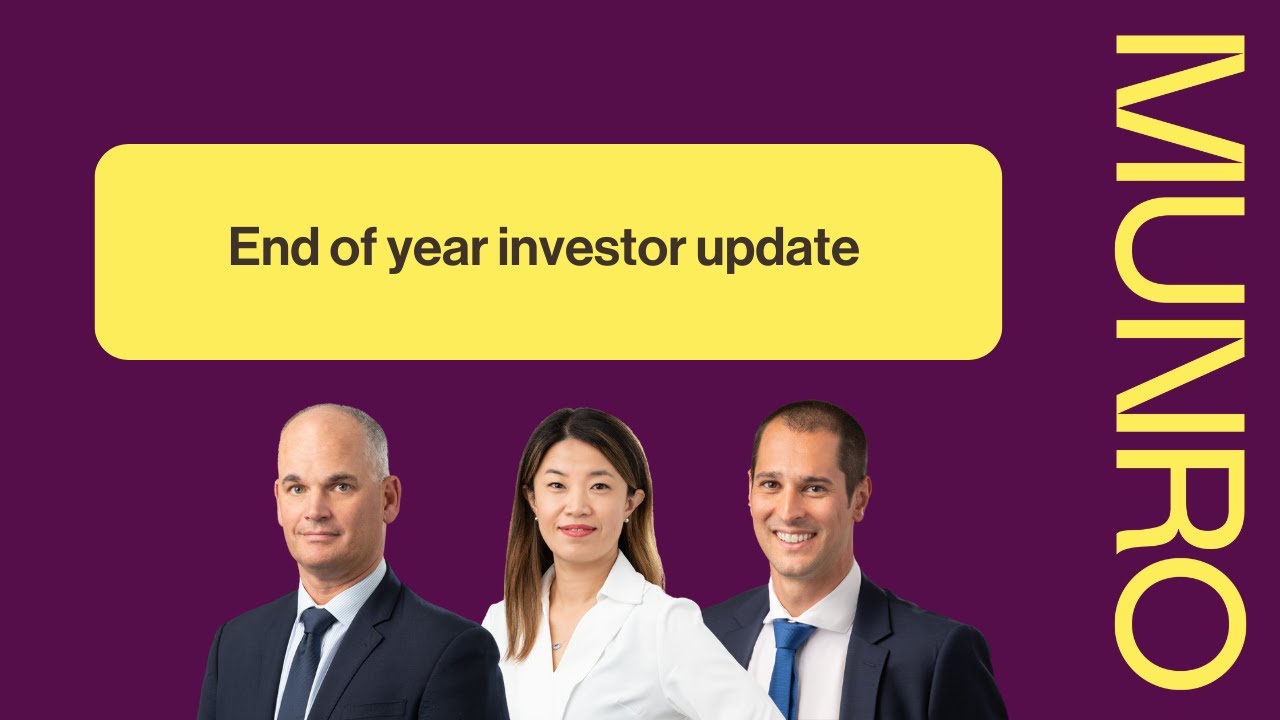 End of year investor update

MUNRO